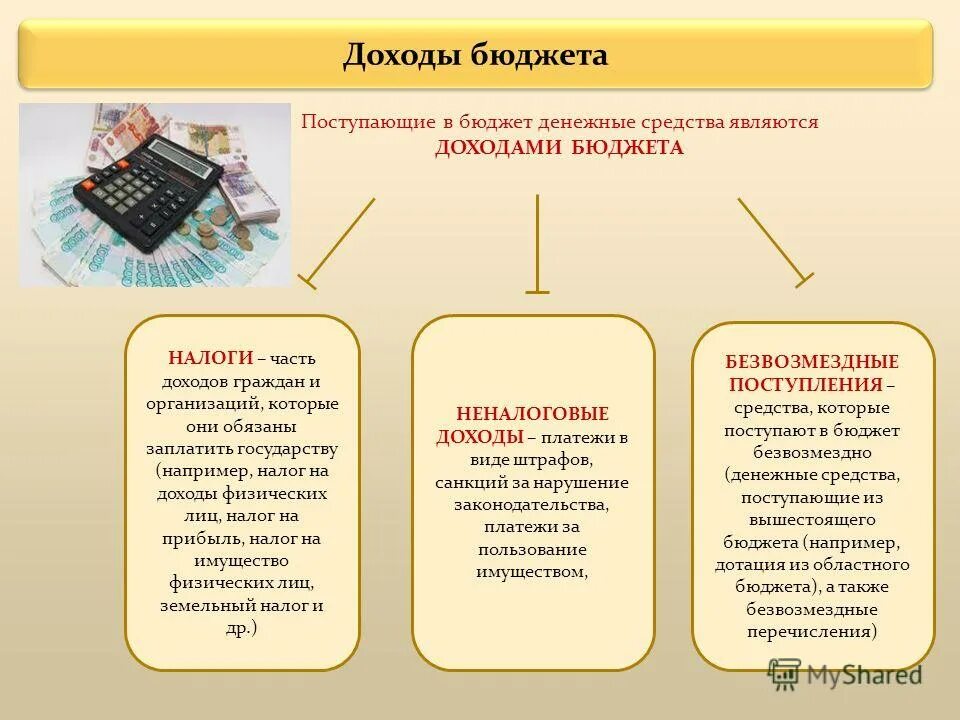 Доходы бюджета

Поступающие в бюджет денежные средства являются ДОХОДАМИ БЮДЖЕТА

НАЛОГИ – часть доходов граждан и организаций, которые они обязаны заплатить государству (например, налог на доходы физических лиц, налог на прибыль, налог на имущество физических лиц, земельный налог и др.)

НЕНАЛОГОВЫЕ ДОХОДЫ – платежи в виде штрафов, санкций за нарушение законодательства, платежи за пользование имуществом,

БЕЗВОЗМЕЗДНЫЕ ПОСТУПЛЕНИЯ – средства, которые поступают в бюджет безвозмездно (денежные средства, поступающие из вышестоящего бюджета (например, дотация из областного бюджета), а также безвозмездные перечисления)

MyShared